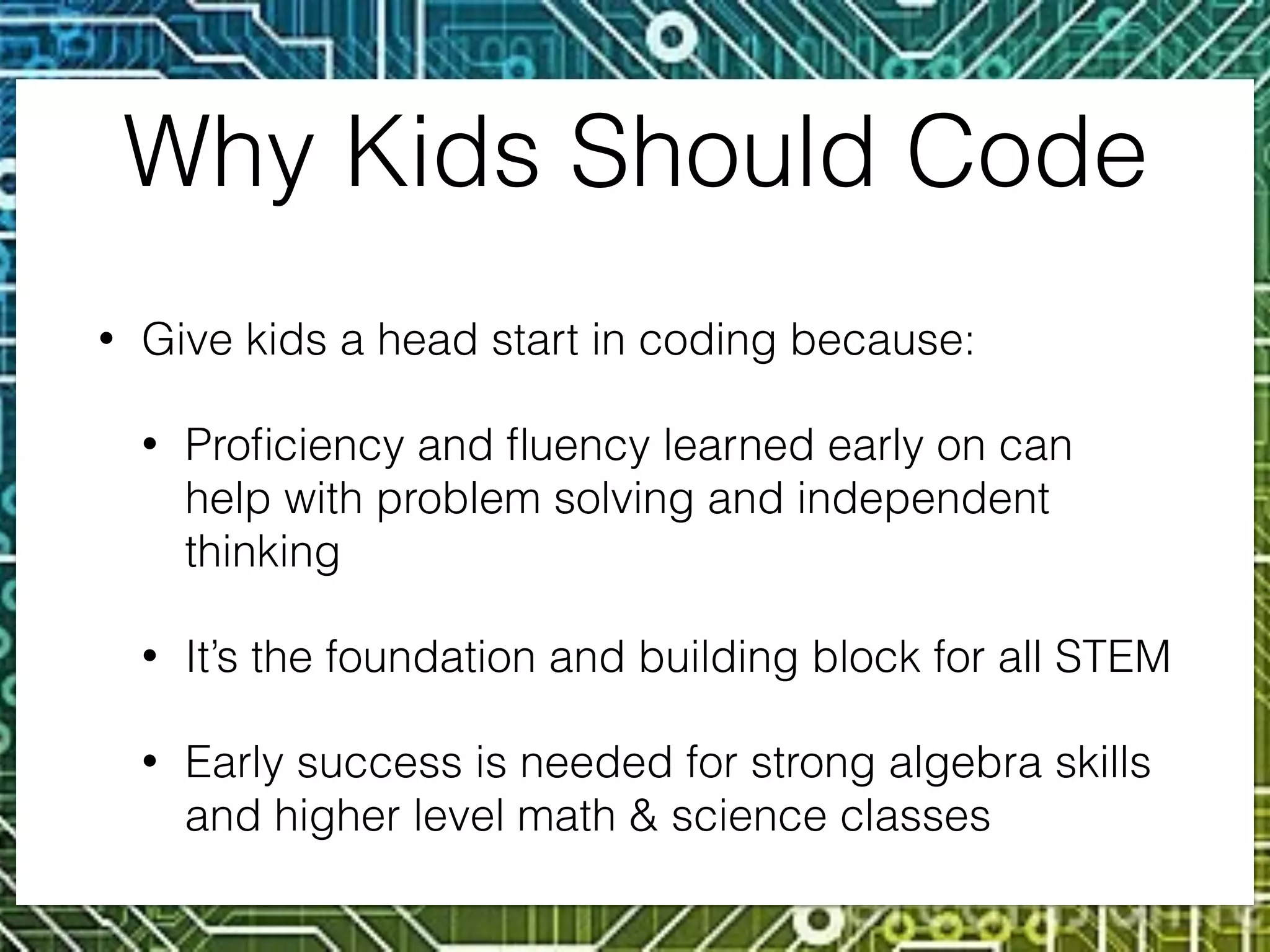 Why Kids Should Code

• Give kids a head start in coding because:

• Proficiency and fluency learned early on can help with problem solving and independent thinking

• It's the foundation and building block for all STEM

• Early success is needed for strong algebra skills and higher level math & science classes